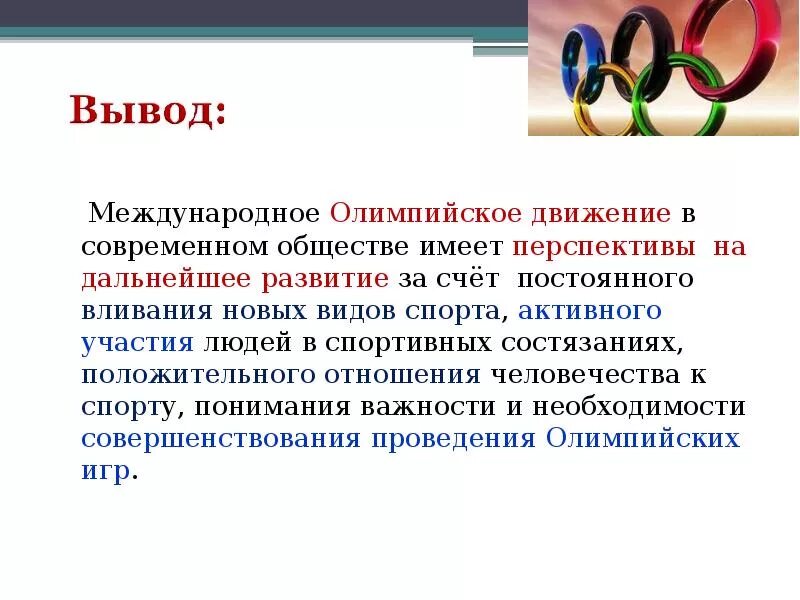 Вывод:

Международное Олимпийское движение в современном обществе имеет перспективы на дальнейшее развитие за счёт постоянного вливания новых видов спорта, активного участия людей в спортивных состязаниях, положительного отношения человечества к спорту, понимания важности и необходимости совершенствования проведения Олимпийских игр.